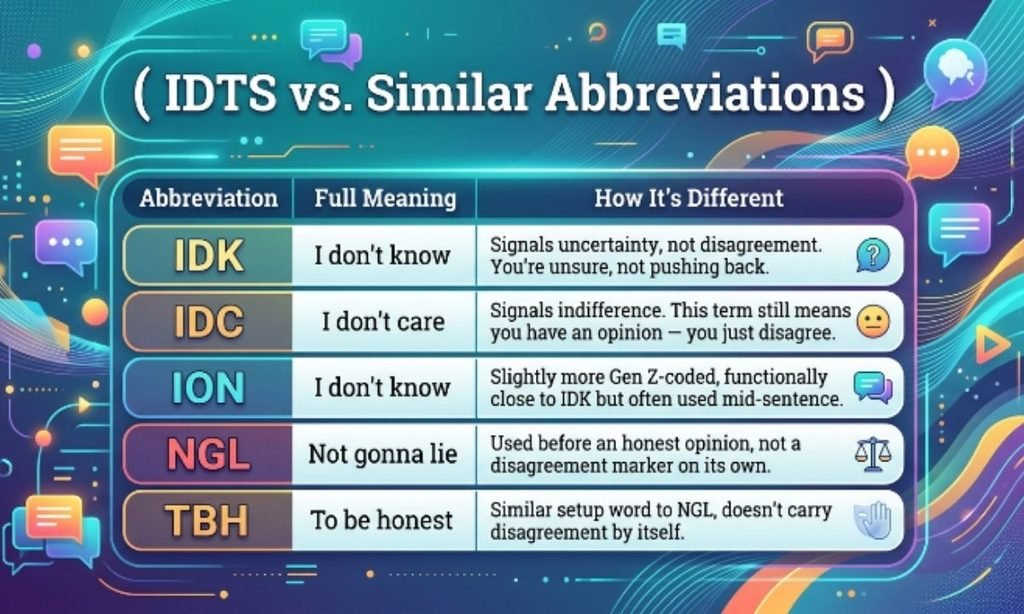 ( IDTS vs. Similar Abbreviations )

| Abbreviation | Full Meaning | How It's Different |
|---|---|---|
| IDK | I don't know | Signals uncertainty, not disagreement. You're unsure, not pushing back. |
| IDC | I don't care | Signals indifference. This term still means you have an opinion — you just disagree. |
| ION | I don't know | Slightly more Gen Z-coded, functionally close to IDK but often used mid-sentence. |
| NGL | Not gonna lie | Used before an honest opinion, not a disagreement marker on its own. |
| TBH | To be honest | Similar setup word to NGL, doesn't carry disagreement by itself. |